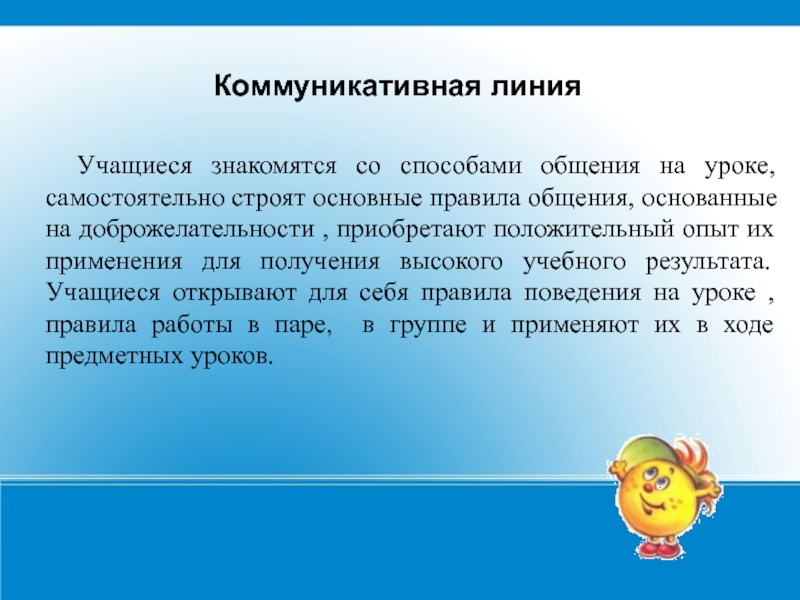 Коммуникативная линия

Учащиеся знакомятся со способами общения на уроке, самостоятельно строят основные правила общения, основанные на доброжелательности , приобретают положительный опыт их применения для получения высокого учебного результата. Учащиеся открывают для себя правила поведения на уроке , правила работы в паре, в группе и применяют их в ходе предметных уроков.